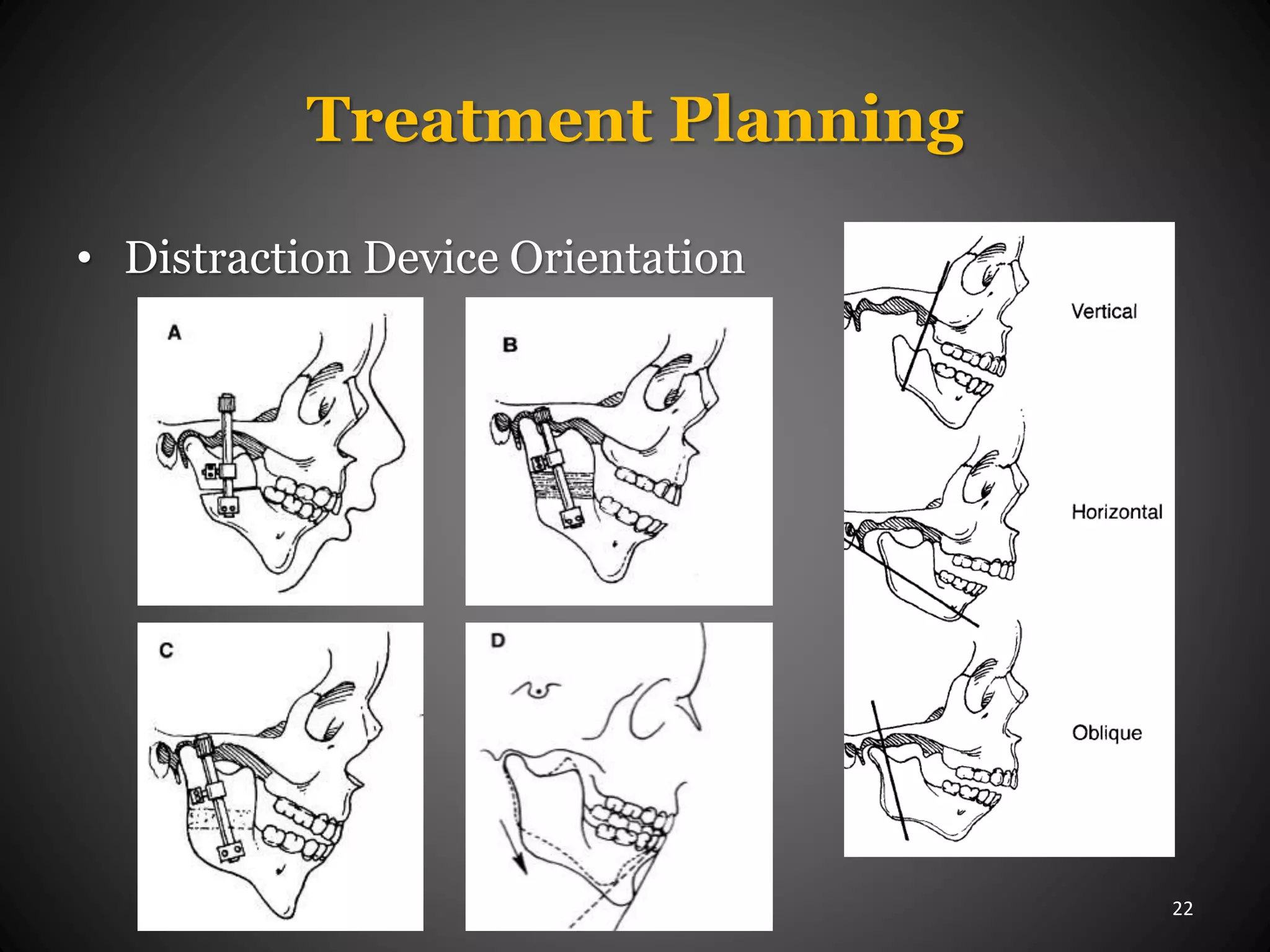 Treatment Planning

• Distraction Device Orientation

A

B

C

D

Vertical

Horizontal

Oblique

22